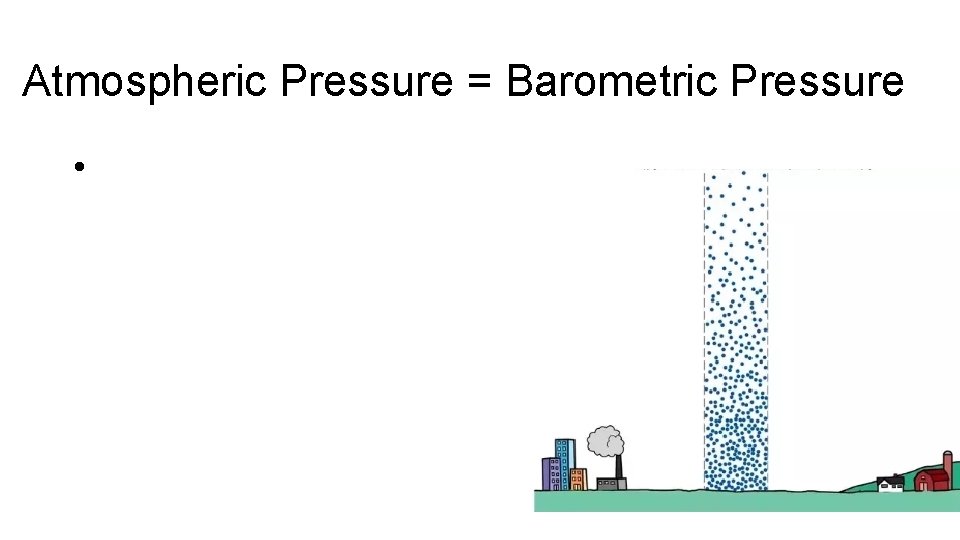 Atmospheric Pressure = Barometric Pressure

•